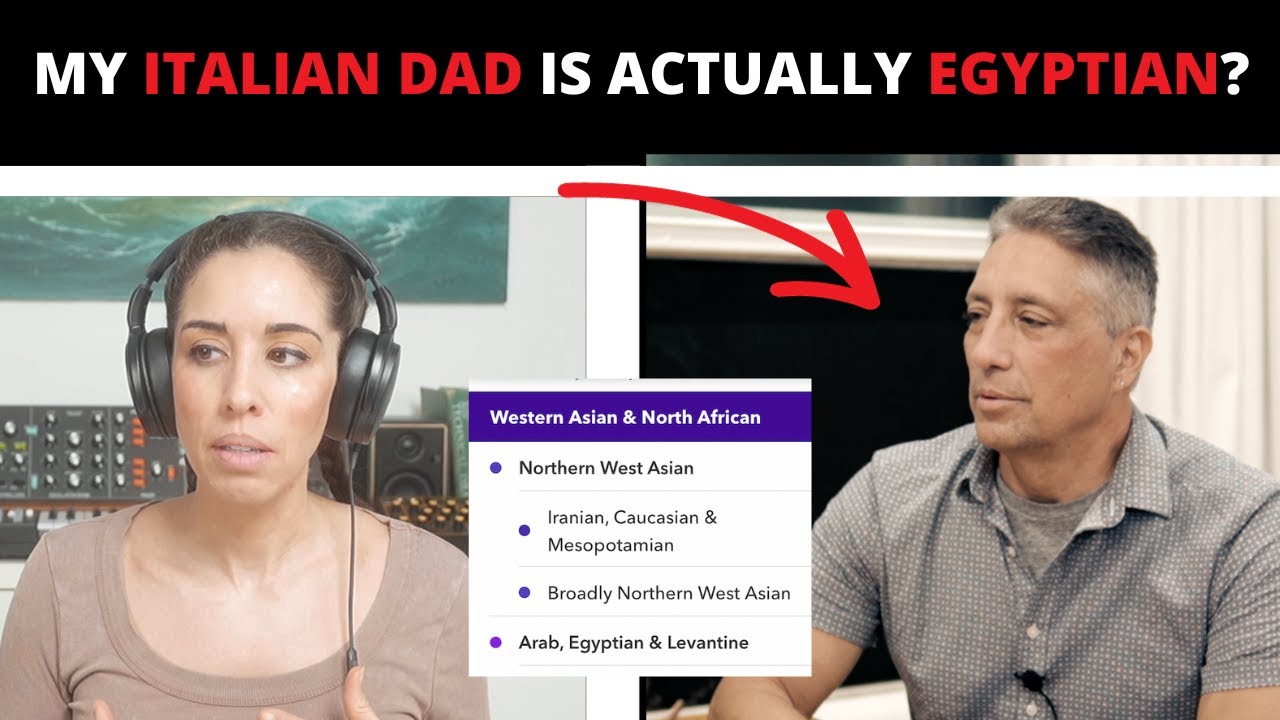 MY ITALIAN DAD IS ACTUALLY EGYPTIAN?

Western Asian & North African

Northern West Asian

Iranian, Caucasian & Mesopotamian

Broadly Northern West Asian

Arab, Egyptian & Levantine